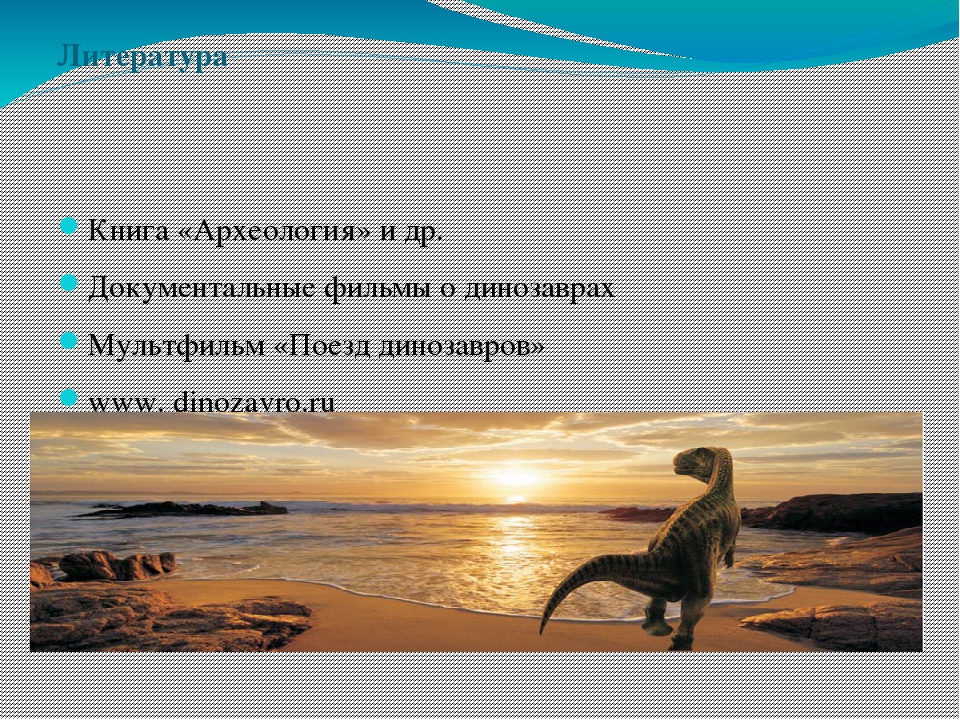 Литература

Книга «Археология» и др.

Документальные фильмы о динозаврах

Мультфильм «Поезд динозавров»

www. dinozavro.ru